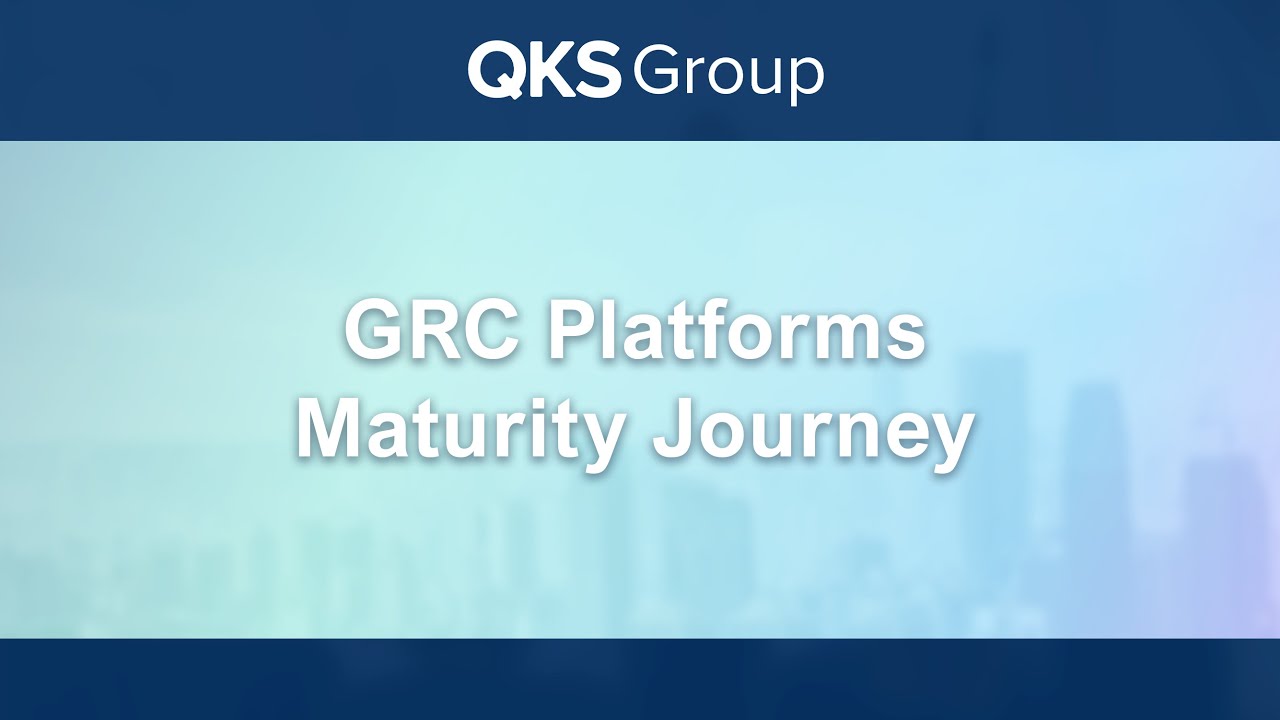 QKS Group

GRC Platforms Maturity Journey